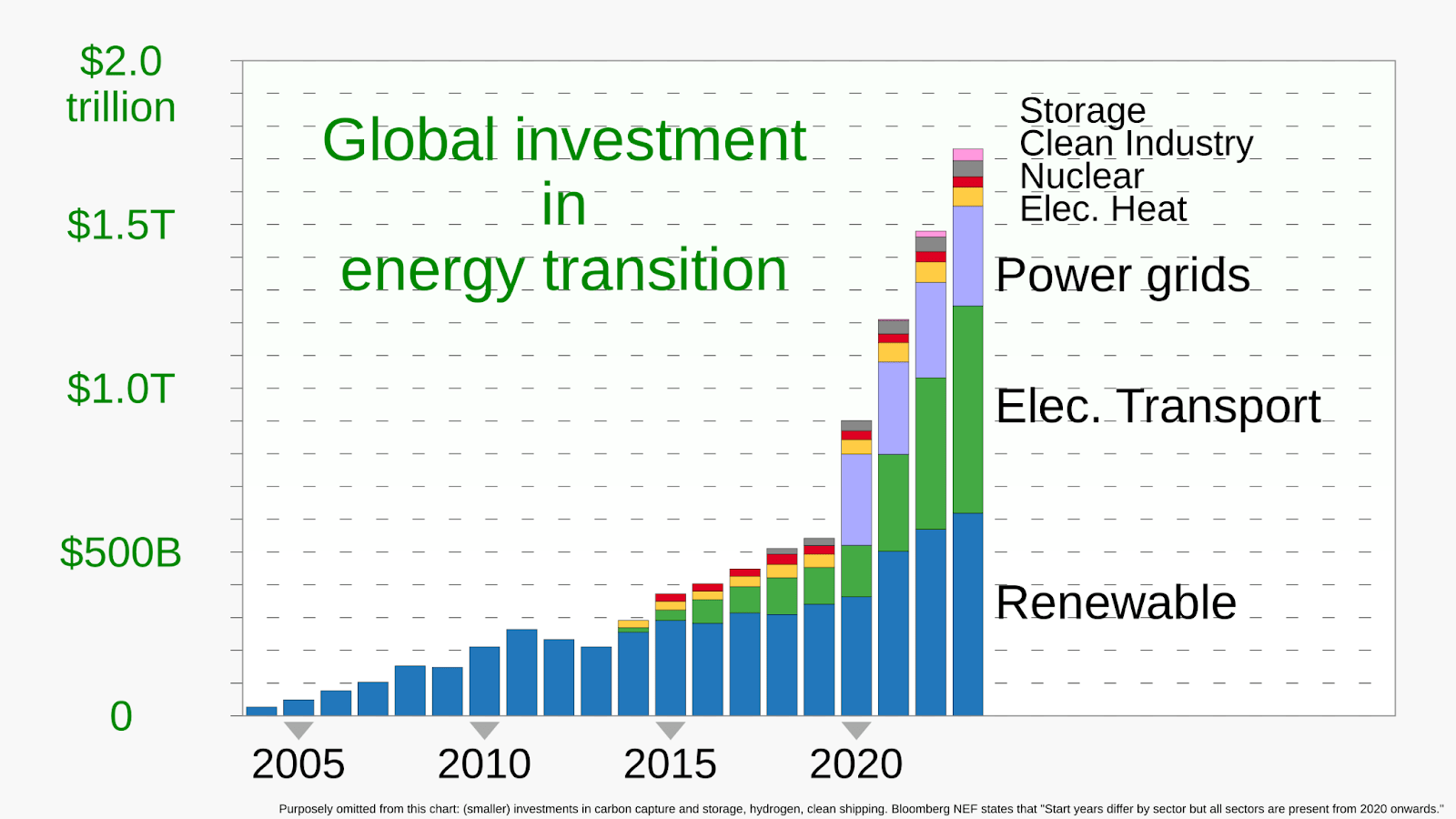 $2.0 trillion

$1.5T

$1.0T

$500B

0

Global investment in energy transition

Storage
Clean Industry
Nuclear
Elec. Heat

Power grids

Elec. Transport

Renewable

2005 2010 2015 2020

Purposely omitted from this chart: (smaller) investments in carbon capture and storage, hydrogen, clean shipping. Bloomberg NEF states that "Start years differ by sector but all sectors are present from 2020 onwards."